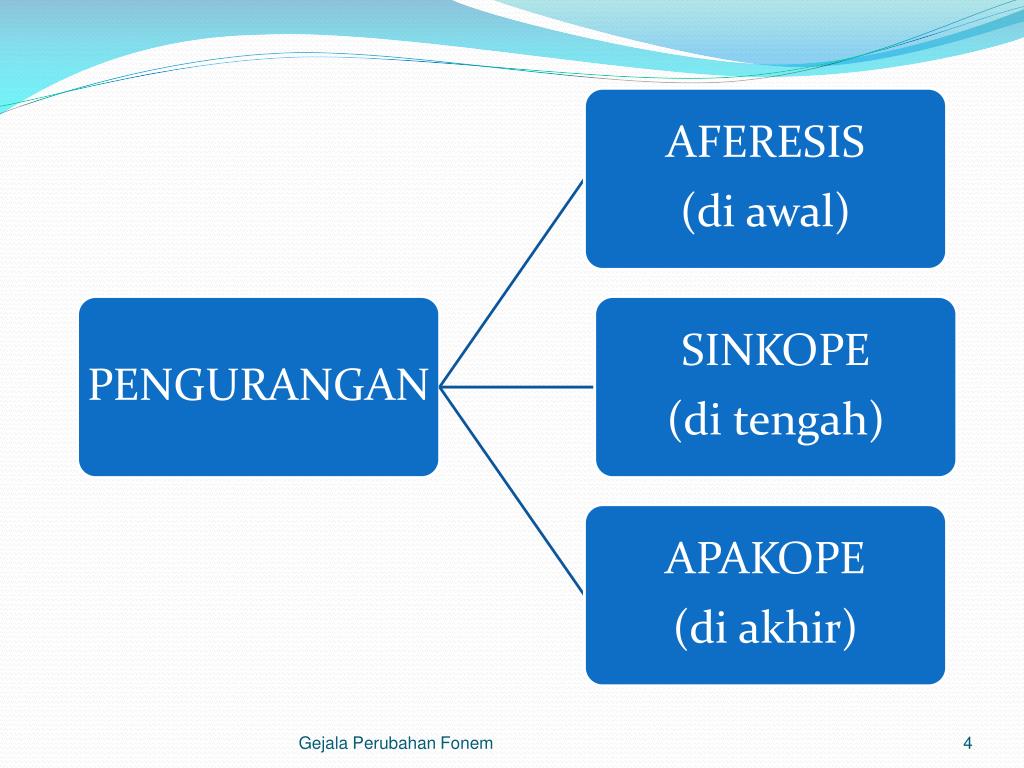 PENGURANGAN

AFERESIS
(di awal)

SINKOPE
(di tengah)

APAKOPE
(di akhir)

Gejala Perubahan Fonem

4